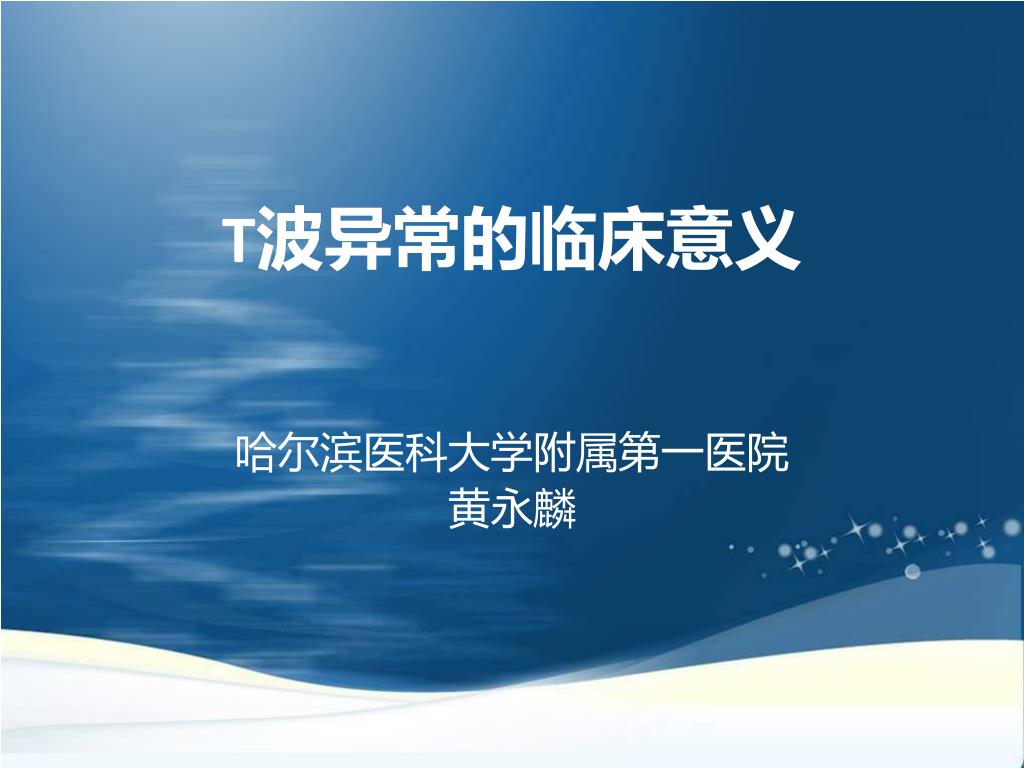 T波异常的临床意义

哈尔滨医科大学附属第一医院
黄永麟